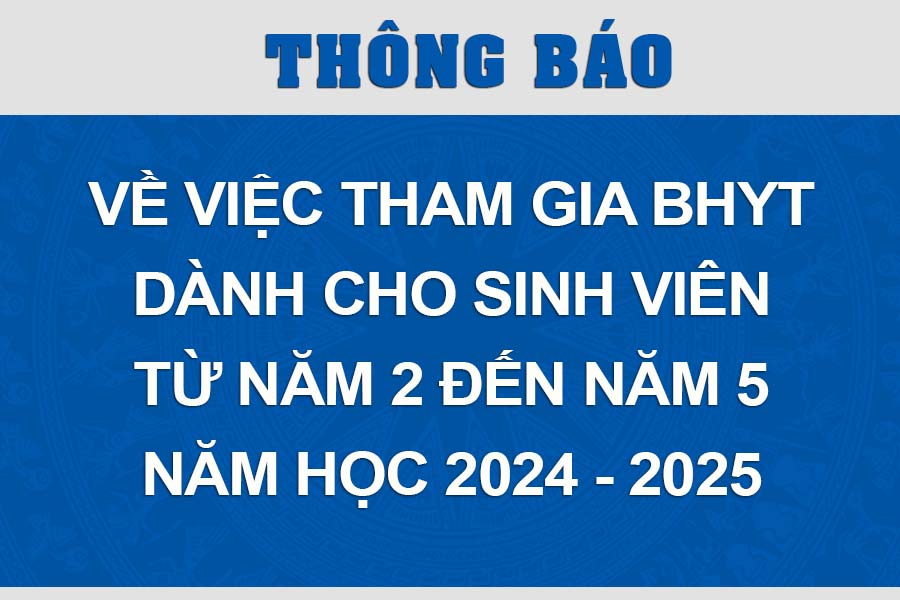 THÔNG BÁO

VỀ VIỆC THAM GIA BHYT DÀNH CHO SINH VIÊN TỪ NĂM 2 ĐẾN NĂM 5 NĂM HỌC 2024 - 2025